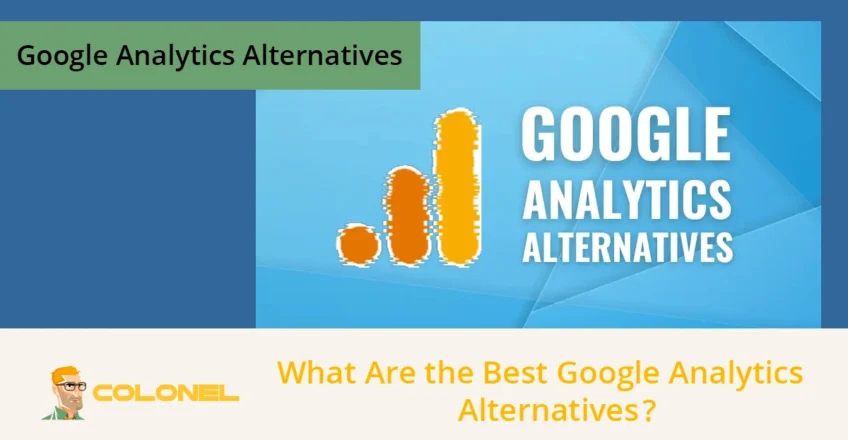 Google Analytics Alternatives

GOOGLE ANALYTICS ALTERNATIVES

COLONEL

What Are the Best Google Analytics Alternatives?